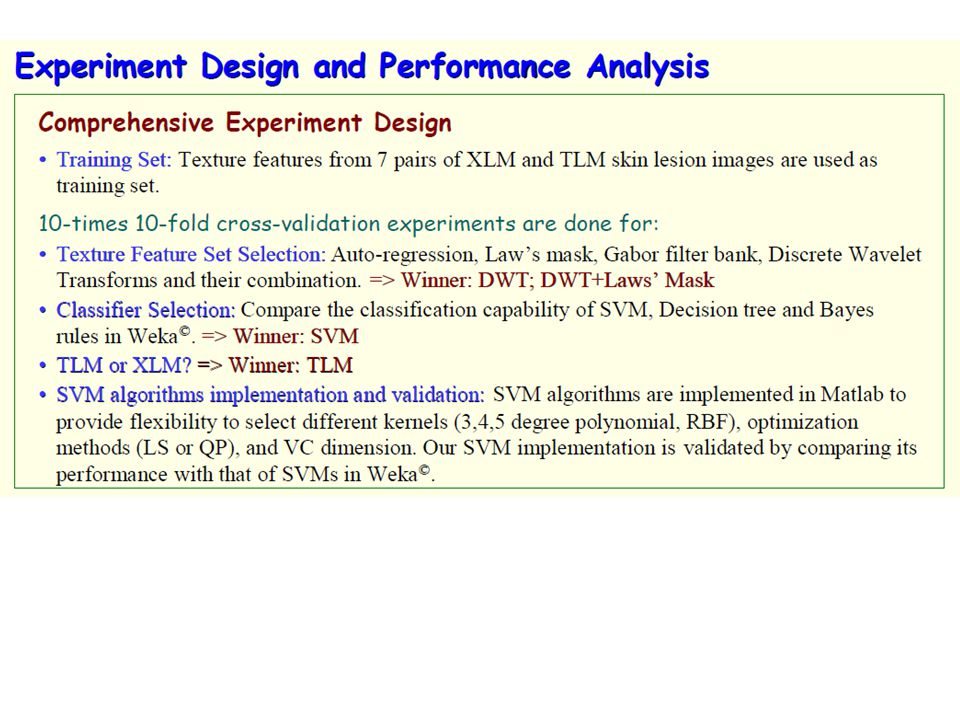 Experiment Design and Performance Analysis

Comprehensive Experiment Design

• Training Set: Texture features from 7 pairs of XLM and TLM skin lesion images are used as training set.

10-times 10-fold cross-validation experiments are done for:

• Texture Feature Set Selection: Auto-regression, Law's mask, Gabor filter bank, Discrete Wavelet Transforms and their combination. => Winner: DWT; DWT+Laws' Mask
• Classifier Selection: Compare the classification capability of SVM, Decision tree and Bayes rules in Weka©. => Winner: SVM
• TLM or XLM? => Winner: TLM
• SVM algorithms implementation and validation: SVM algorithms are implemented in Matlab to provide flexibility to select different kernels (3,4,5 degree polynomial, RBF), optimization methods (LS or QP), and VC dimension. Our SVM implementation is validated by comparing its performance with that of SVMs in Weka©.